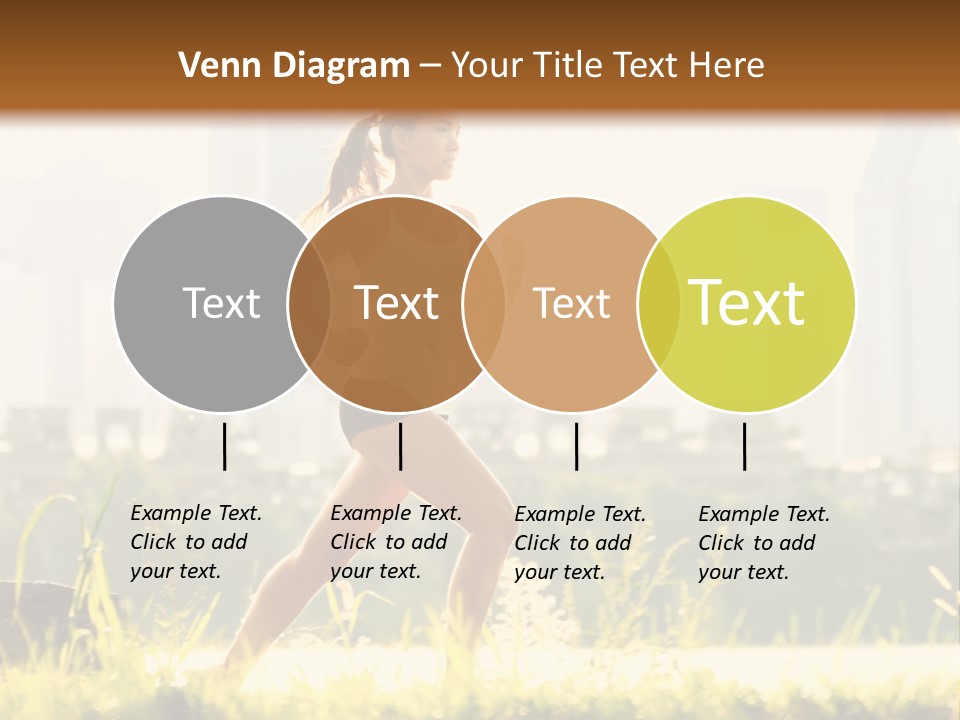 Venn Diagram – Your Title Text Here

Text

Text

Text

Text

Example Text. Click to add your text.

Example Text. Click to add your text.

Example Text. Click to add your text.

Example Text. Click to add your text.